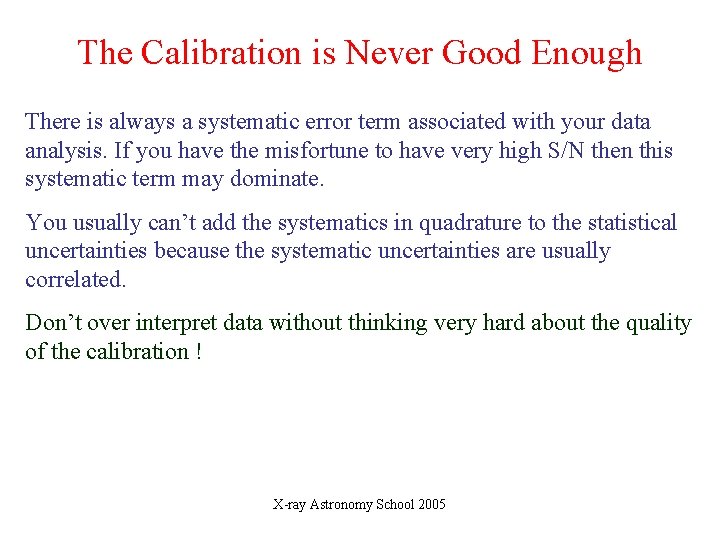 The Calibration is Never Good Enough

There is always a systematic error term associated with your data analysis. If you have the misfortune to have very high S/N then this systematic term may dominate.

You usually can’t add the systematics in quadrature to the statistical uncertainties because the systematic uncertainties are usually correlated.

Don’t over interpret data without thinking very hard about the quality of the calibration !

X-ray Astronomy School 2005